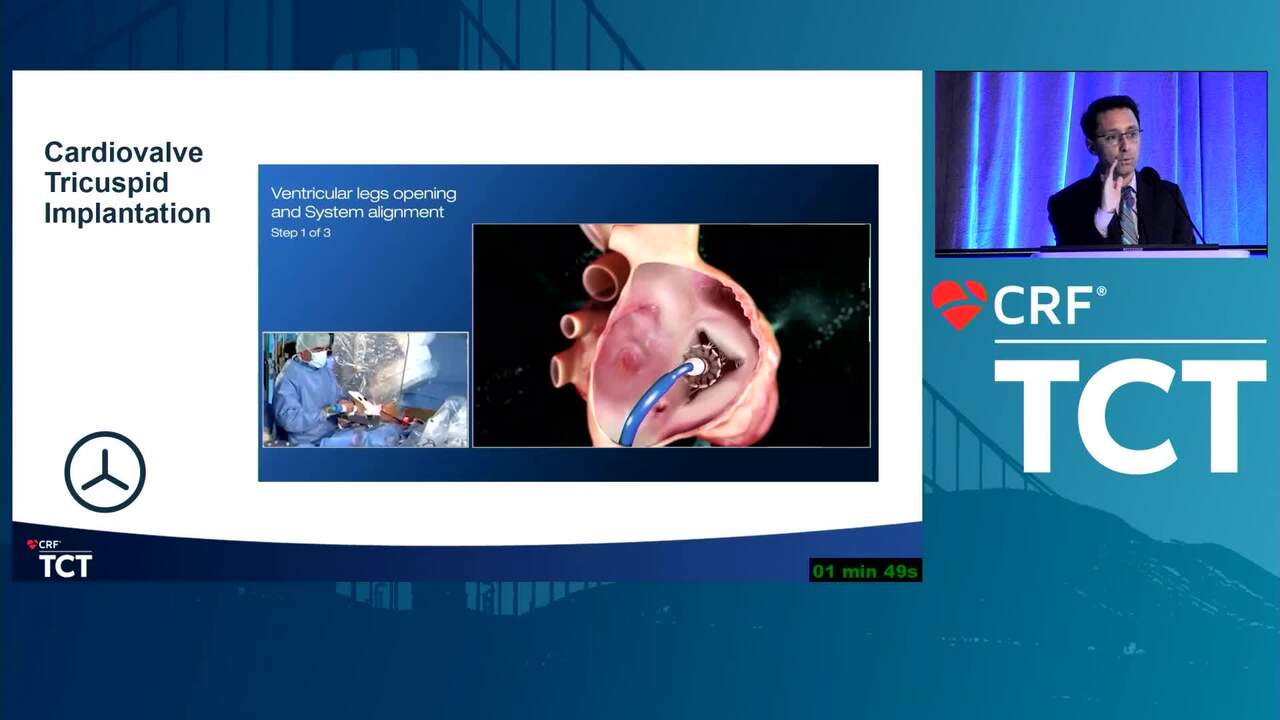 Cardiovalve Tricuspid Implantation

Ventricular legs opening and System alignment
Step 1 of 3

CRF
TCT

01 min 49s

CRF®
TCT